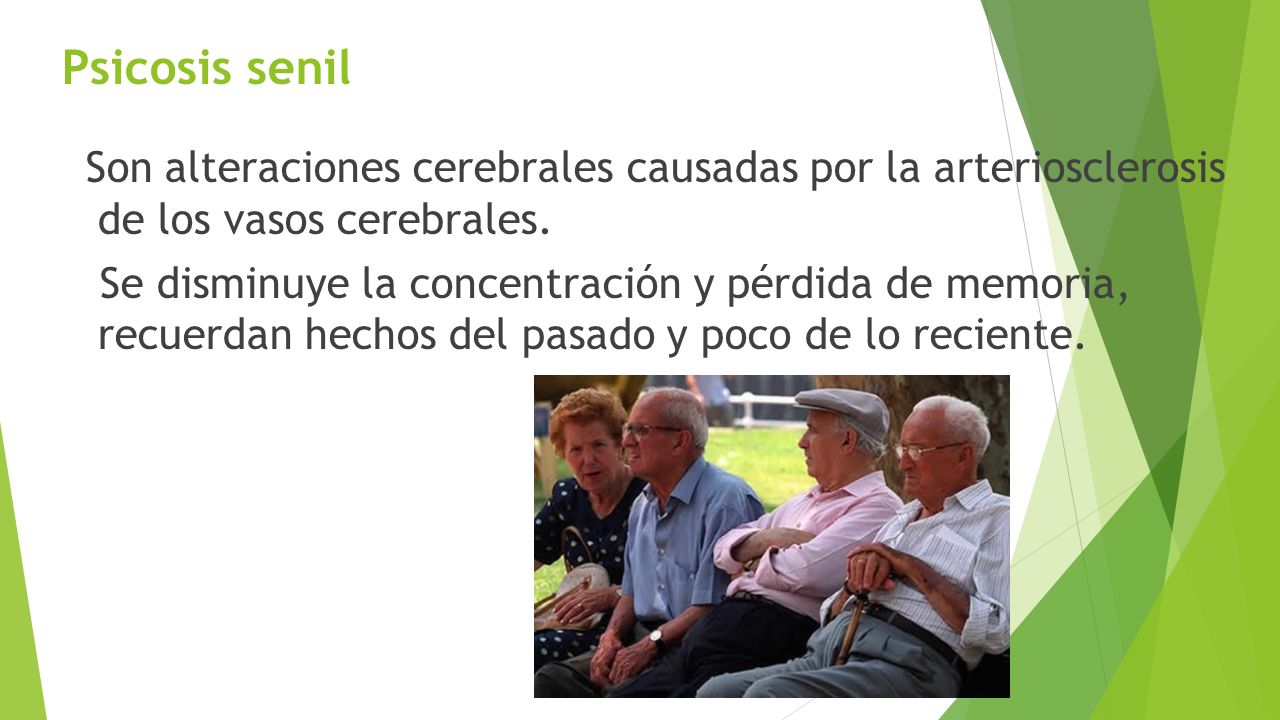 Psicosis senil

Son alteraciones cerebrales causadas por la arteriosclerosis de los vasos cerebrales.

Se disminuye la concentración y pérdida de memoria, recuerdan hechos del pasado y poco de lo reciente.